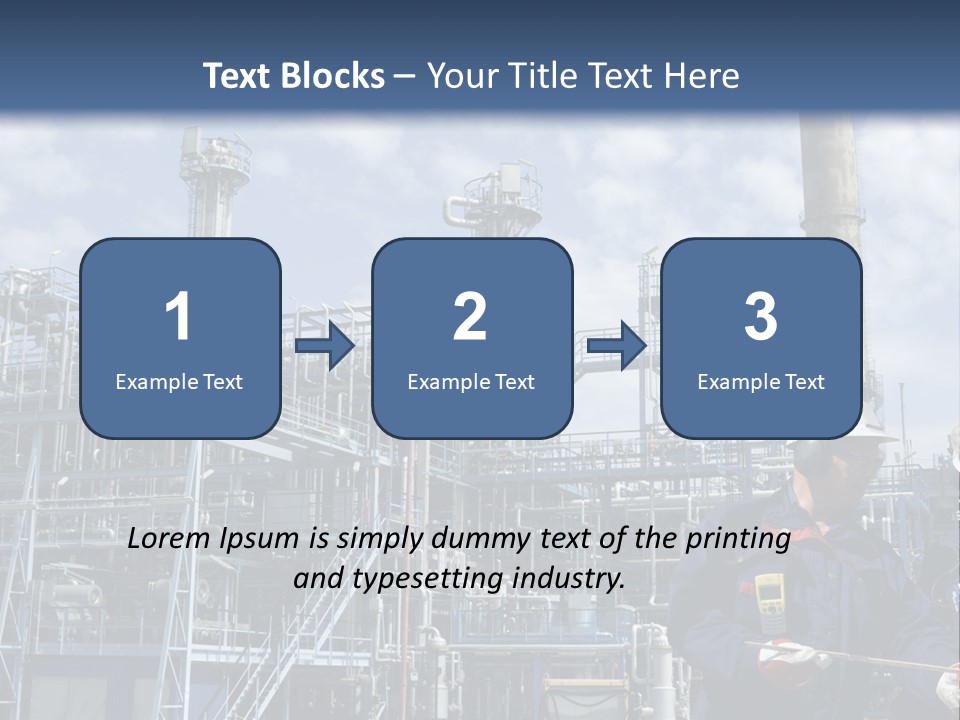 Text Blocks – Your Title Text Here

1
Example Text

2
Example Text

3
Example Text

Lorem Ipsum is simply dummy text of the printing and typesetting industry.